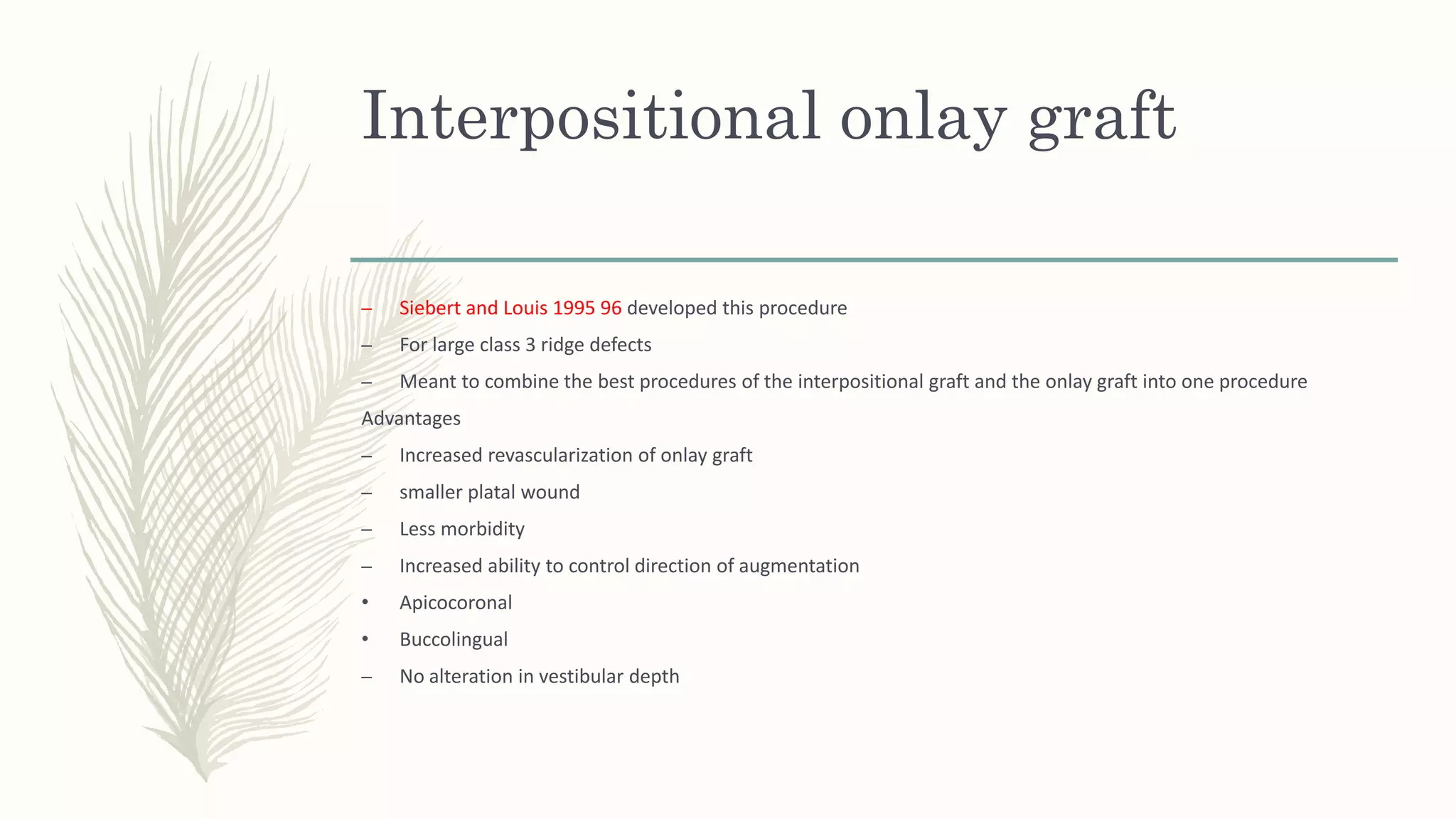 Interpositional onlay graft

– Siebert and Louis 1995 96 developed this procedure
– For large class 3 ridge defects
– Meant to combine the best procedures of the interpositional graft and the onlay graft into one procedure

Advantages
– Increased revascularization of onlay graft
– smaller platal wound
– Less morbidity
– Increased ability to control direction of augmentation
• Apicocoronal
• Buccolingual
– No alteration in vestibular depth